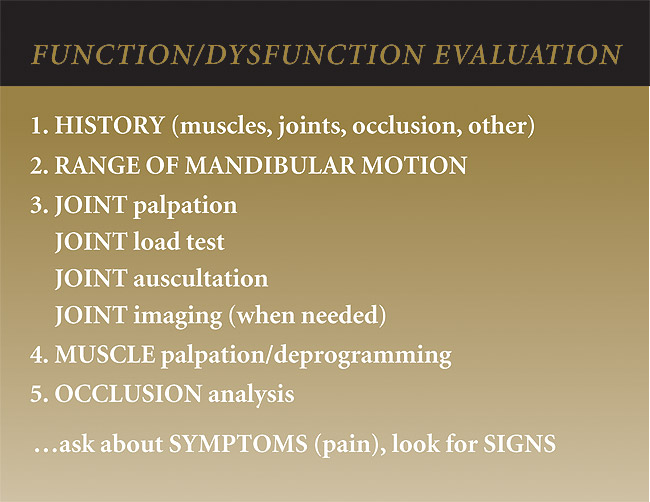 FUNCTION/DYSFUNCTION EVALUATION

1. HISTORY (muscles, joints, occlusion, other)
2. RANGE OF MANDIBULAR MOTION
3. JOINT palpation
JOINT load test
JOINT auscultation
JOINT imaging (when needed)
4. MUSCLE palpation/deprogramming
5. OCCLUSION analysis

…ask about SYMPTOMS (pain), look for SIGNS